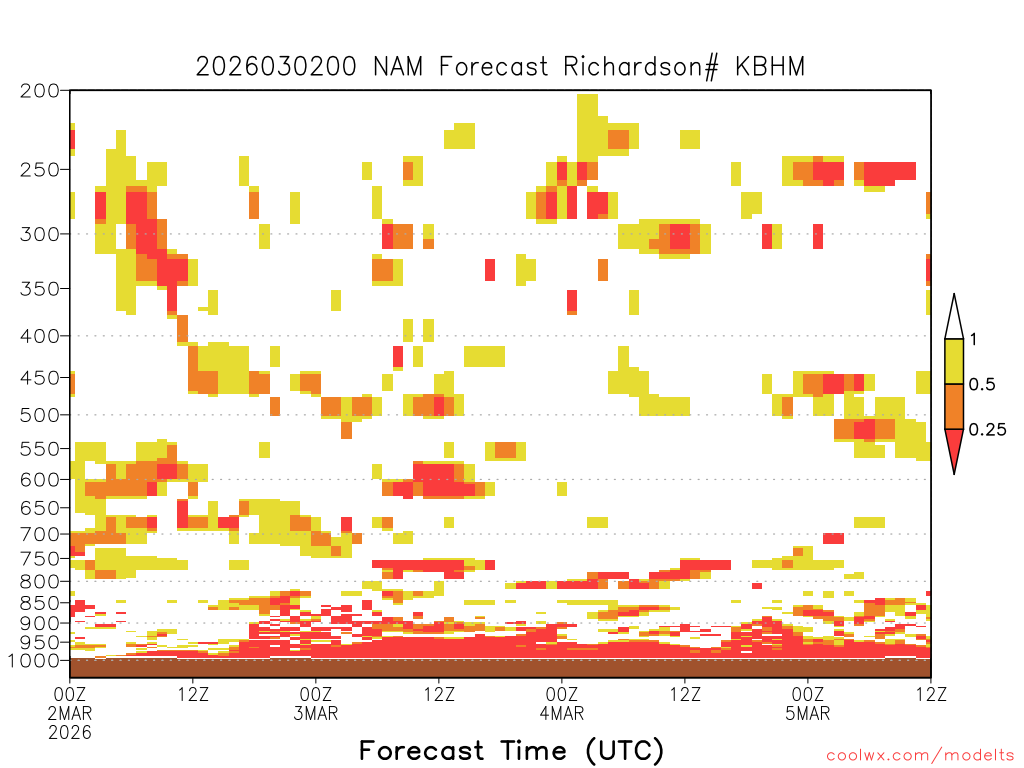 2026030200 NAM Forecast Richardson# KBHM

200
250
300
350
400
450
500
550
600
650
700
750
800
850
900
950
1000

1
0.5
0.25

00Z
2MAR
2026
12Z
00Z
3MAR
12Z
00Z
4MAR
12Z
00Z
5MAR
12Z

Forecast Time (UTC)

coolwx.com/modelts